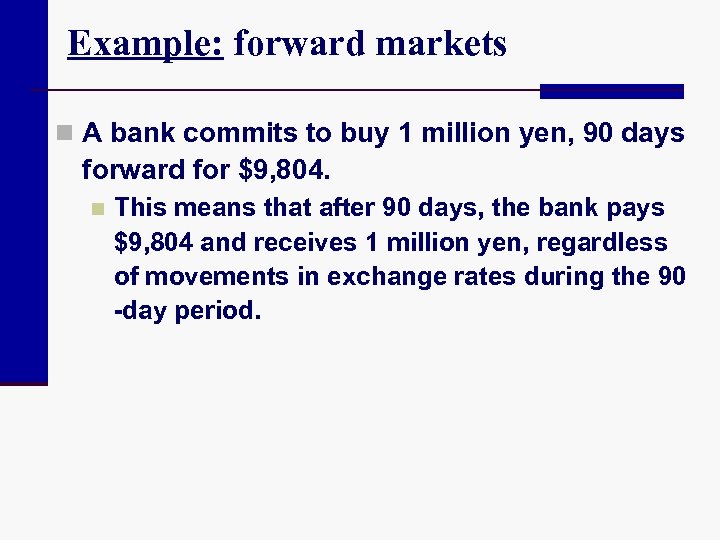 Example: forward markets

A bank commits to buy 1 million yen, 90 days forward for \$9,804.

This means that after 90 days, the bank pays \$9,804 and receives 1 million yen, regardless of movements in exchange rates during the 90 -day period.